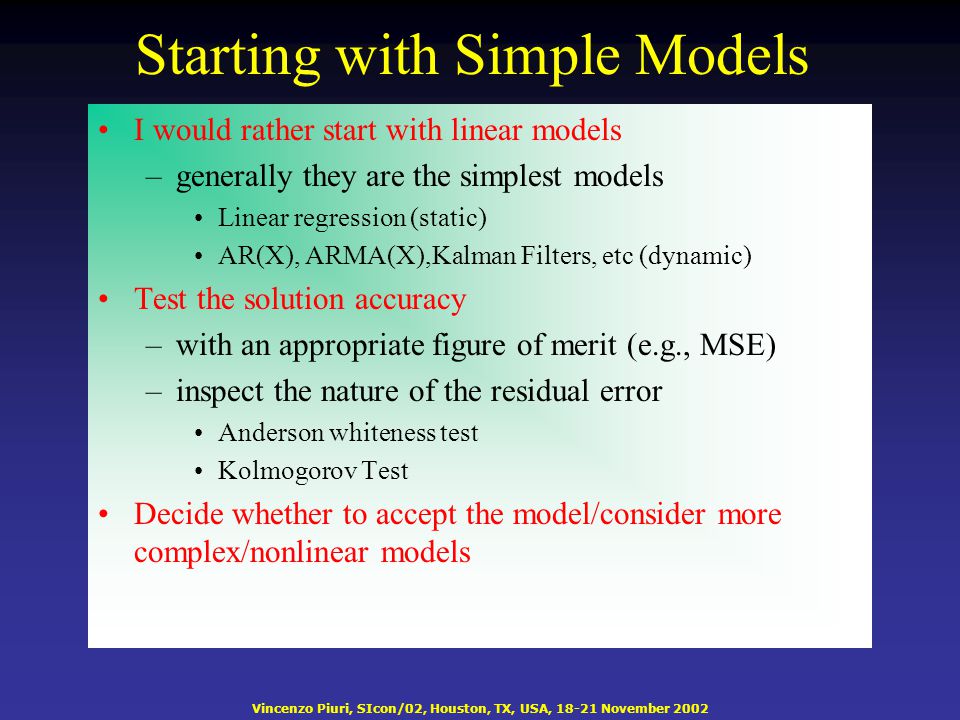 Starting with Simple Models

• I would rather start with linear models
– generally they are the simplest models
• Linear regression (static)
• AR(X), ARMA(X),Kalman Filters, etc (dynamic)
• Test the solution accuracy
– with an appropriate figure of merit (e.g., MSE)
– inspect the nature of the residual error
• Anderson whiteness test
• Kolmogorov Test
• Decide whether to accept the model/consider more complex/nonlinear models

Vincenzo Piuri, SIcon/02, Houston, TX, USA, 18-21 November 2002